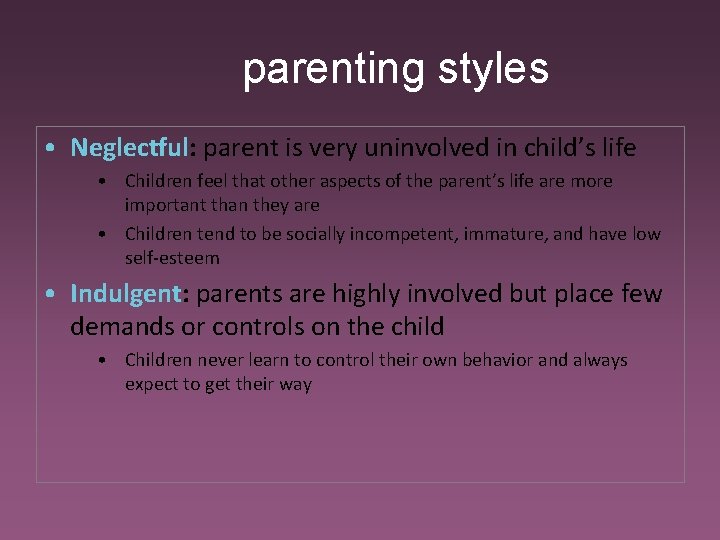 parenting styles

• Neglectful: parent is very uninvolved in child's life
  • Children feel that other aspects of the parent's life are more important than they are
  • Children tend to be socially incompetent, immature, and have low self-esteem

• Indulgent: parents are highly involved but place few demands or controls on the child
  • Children never learn to control their own behavior and always expect to get their way